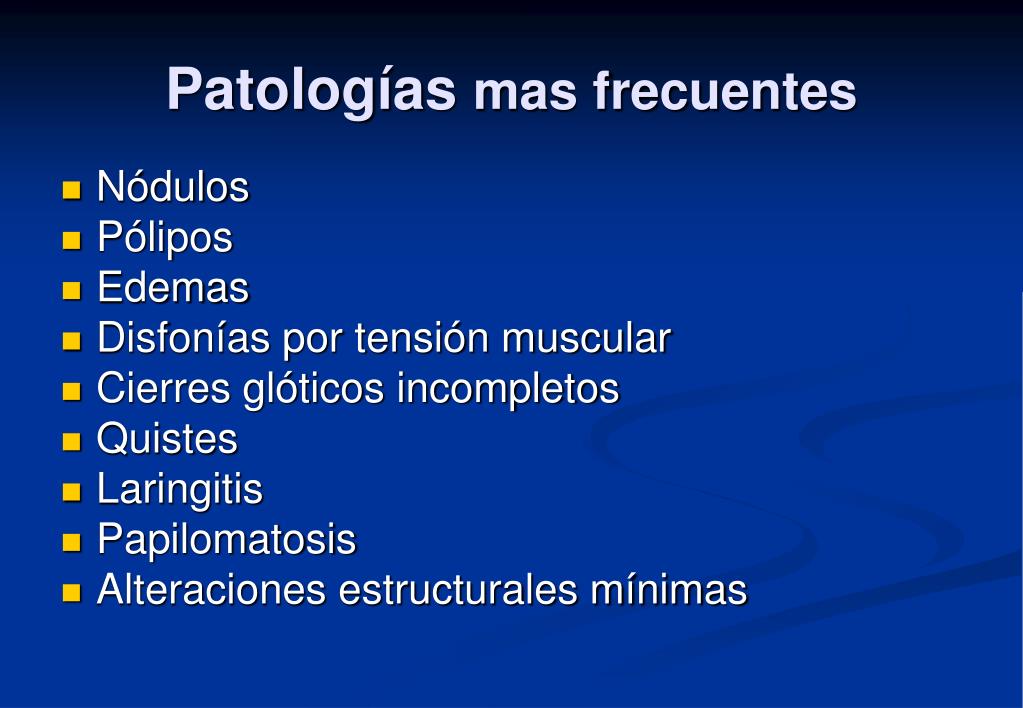 Patologías mas frecuentes

- Nódulos
- Pólipos
- Edemas
- Disfonías por tensión muscular
- Cierres glóticos incompletos
- Quistes
- Laringitis
- Papilomatosis
- Alteraciones estructurales mínimas